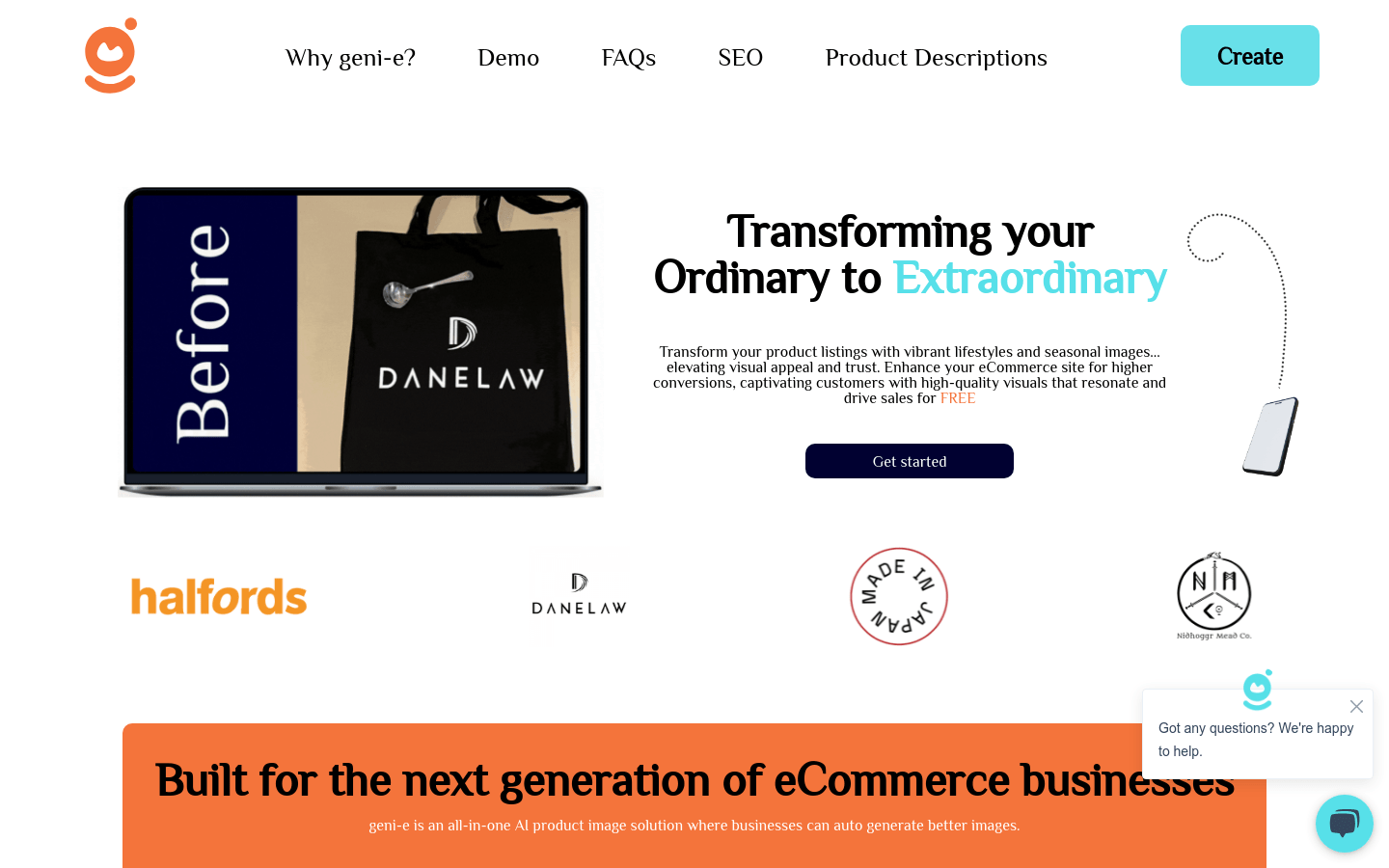 Why geni-e? Demo FAQs SEO Product Descriptions

Create

Before

DANELAW

Transforming your Ordinary to Extraordinary

Transform your product listings with vibrant lifestyles and seasonal images... elevating visual appeal and trust. Enhance your eCommerce site for higher conversions, captivating customers with high-quality visuals that resonate and drive sales for FREE

Get started

halfords

DANELAW

MADE IN JAPAN

Niðhoggr Mead Co.

Got any questions? We're happy to help.

Built for the next generation of eCommerce businesses

geni-e is an all-in-one AI product image solution where businesses can auto generate better images.